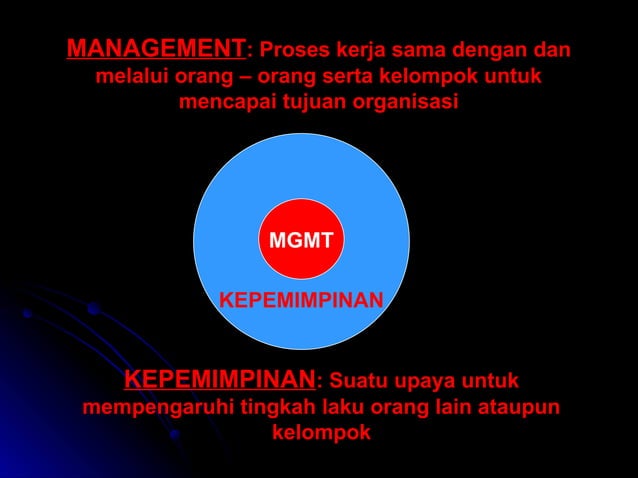 MANAGEMENT: Proses kerja sama dengan dan melalui orang – orang serta kelompok untuk mencapai tujuan organisasi

MGMT

KEPEMIMPINAN

KEPEMIMPINAN: Suatu upaya untuk mempengaruhi tingkah laku orang lain ataupun kelompok